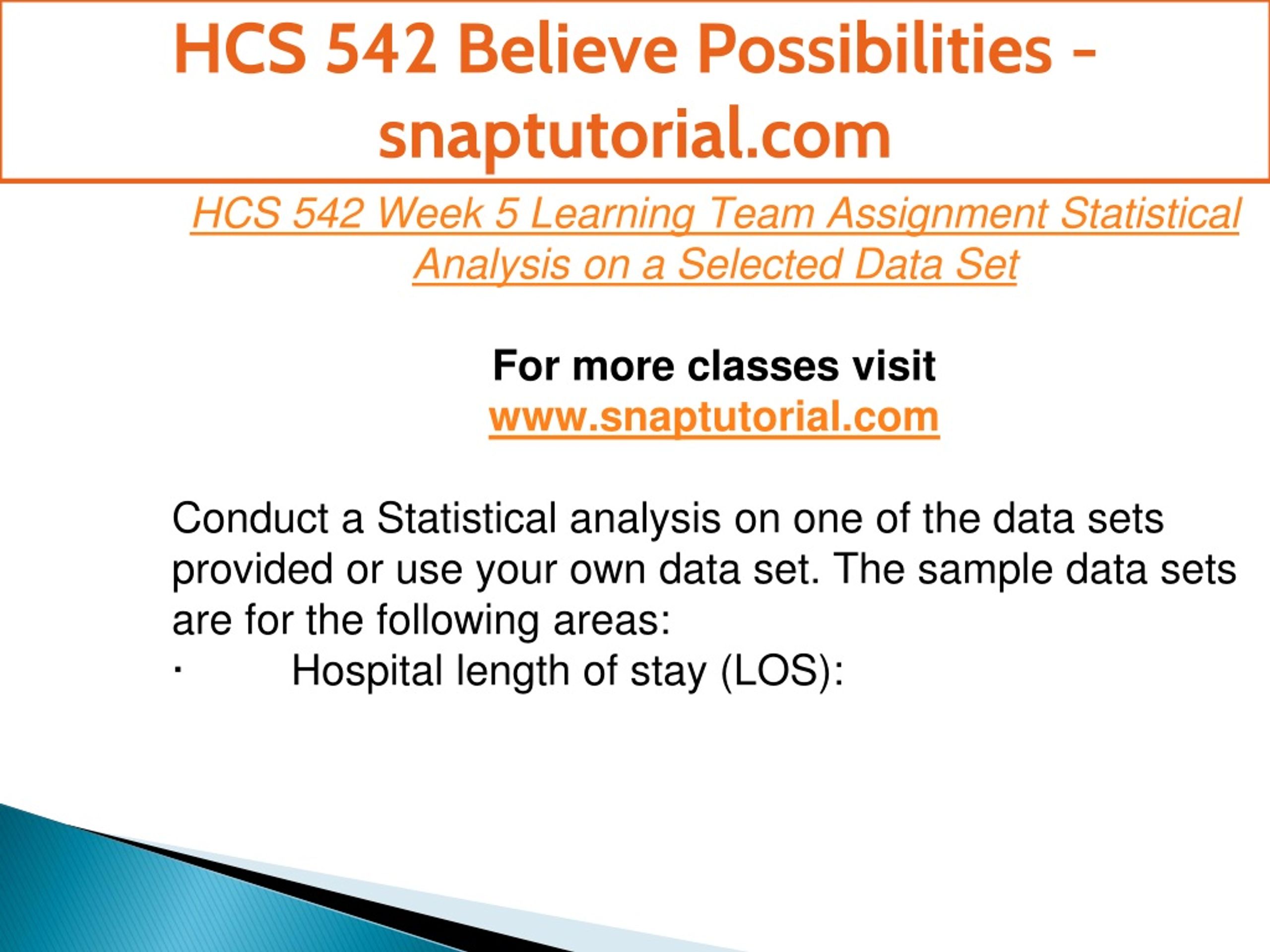 HCS 542 Believe Possibilities - snaptutorial.com

HCS 542 Week 5 Learning Team Assignment Statistical Analysis on a Selected Data Set

For more classes visit
www.snaptutorial.com

Conduct a Statistical analysis on one of the data sets provided or use your own data set. The sample data sets are for the following areas:
· Hospital length of stay (LOS):